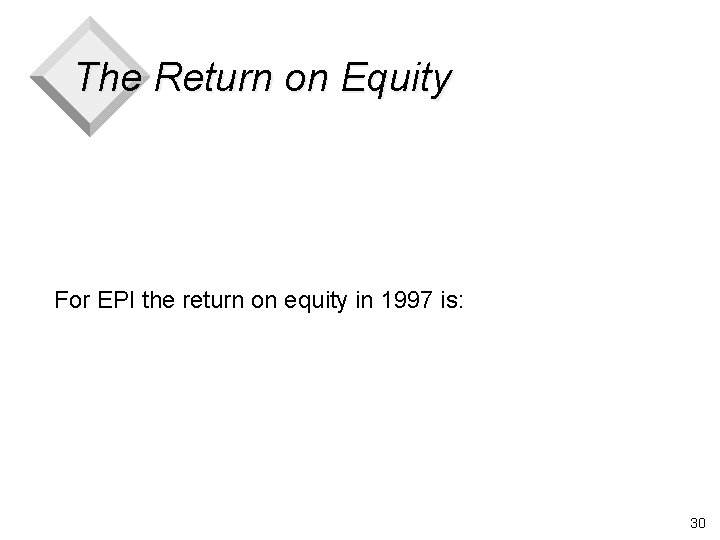 The Return on Equity

For EPI the return on equity in 1997 is:

30